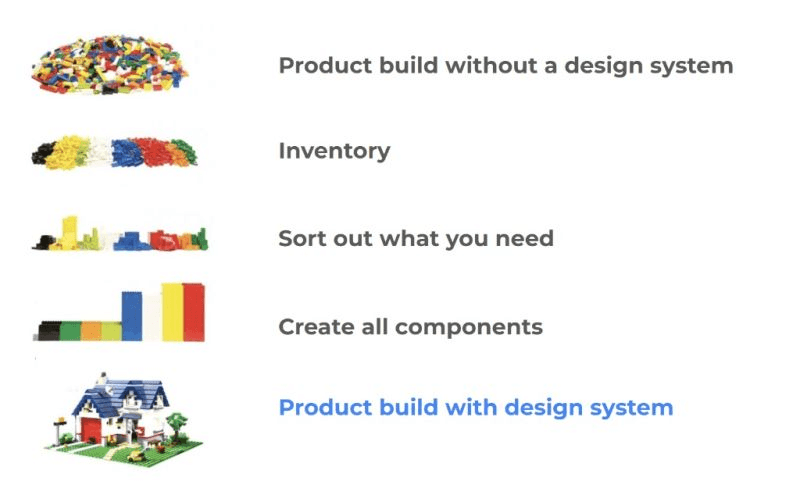 Product build without a design system

Inventory

Sort out what you need

Create all components

Product build with design system